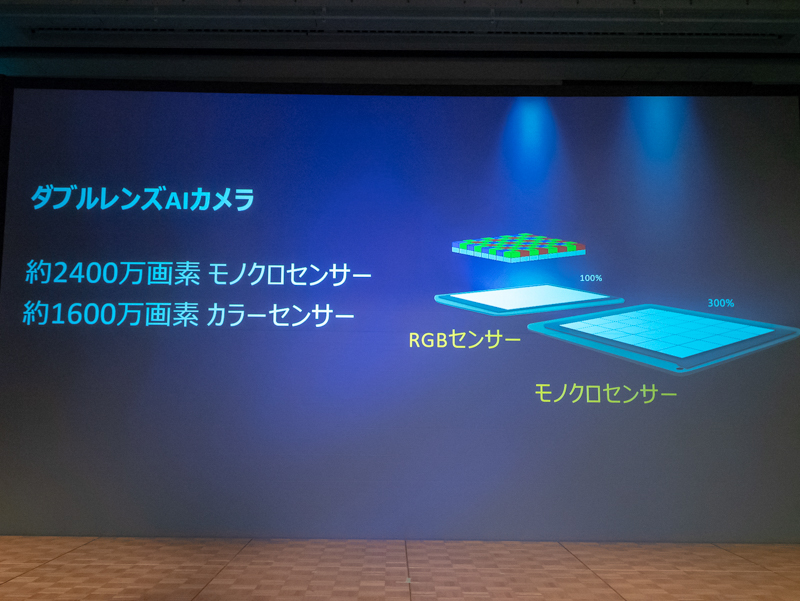 ダブルレンズAIカメラ

約2400万画素 モノクロセンサー
約1600万画素 カラーセンサー

100%

300%

RGBセンサー

モノクロセンサー